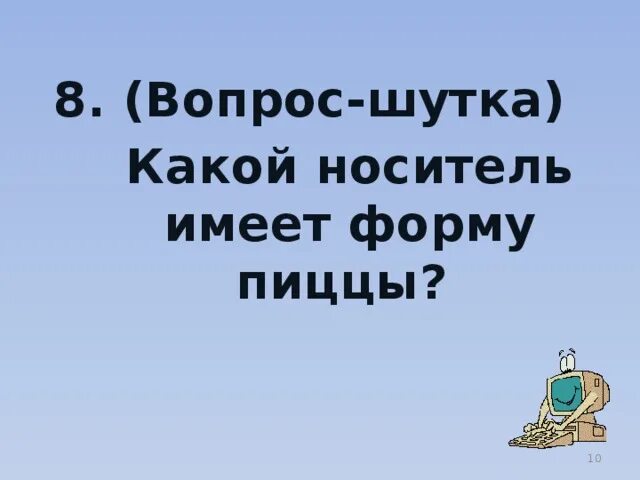 8. (Вопрос-шутка)

Какой носитель имеет форму пиццы?

10